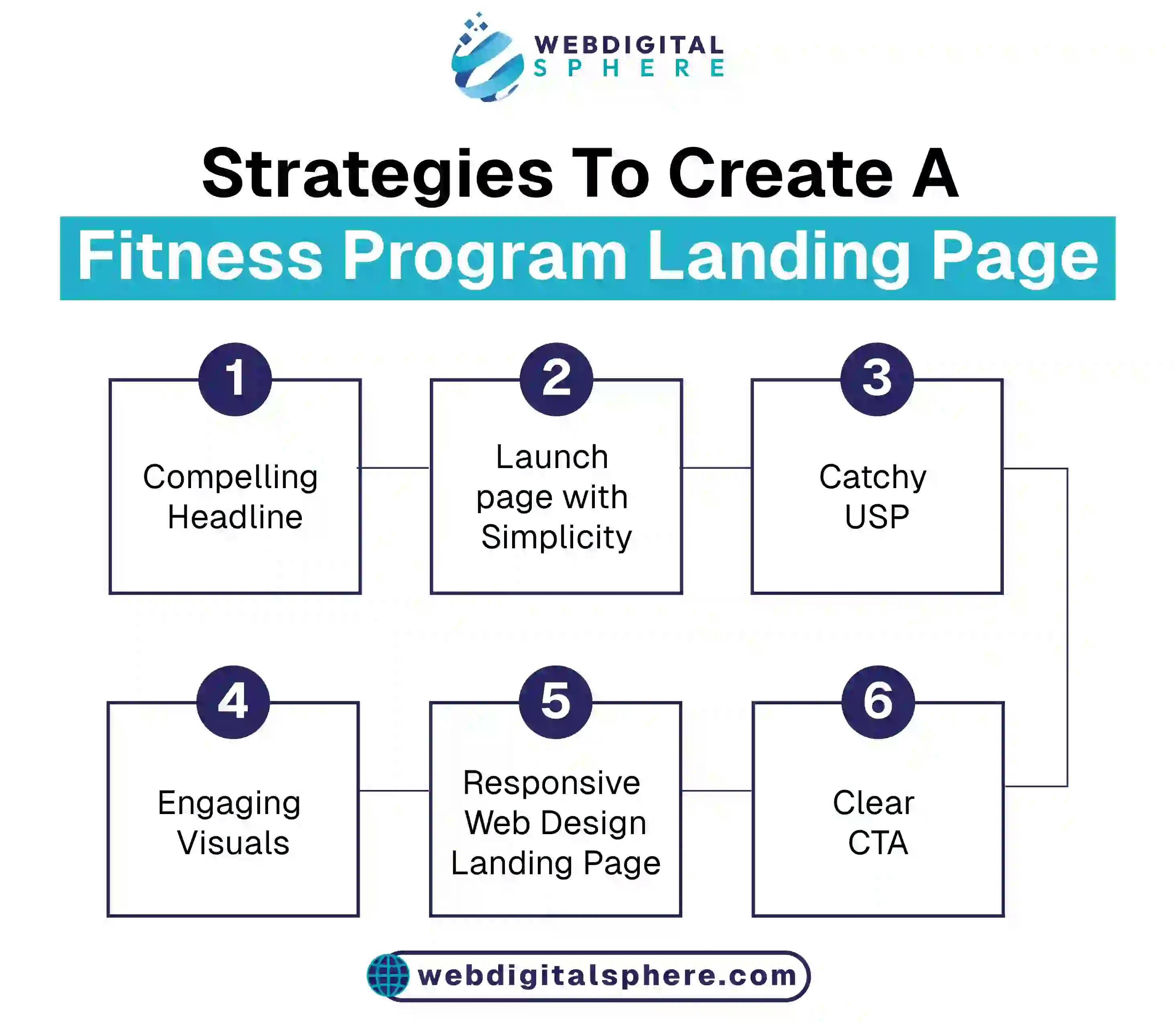 WEBDIGITAL
SPHERE

Strategies To Create A
Fitness Program Landing Page

1
Compelling Headline

2
Launch page with Simplicity

3
Catchy USP

4
Engaging Visuals

5
Responsive Web Design Landing Page

6
Clear CTA

webdigitalsphere.com